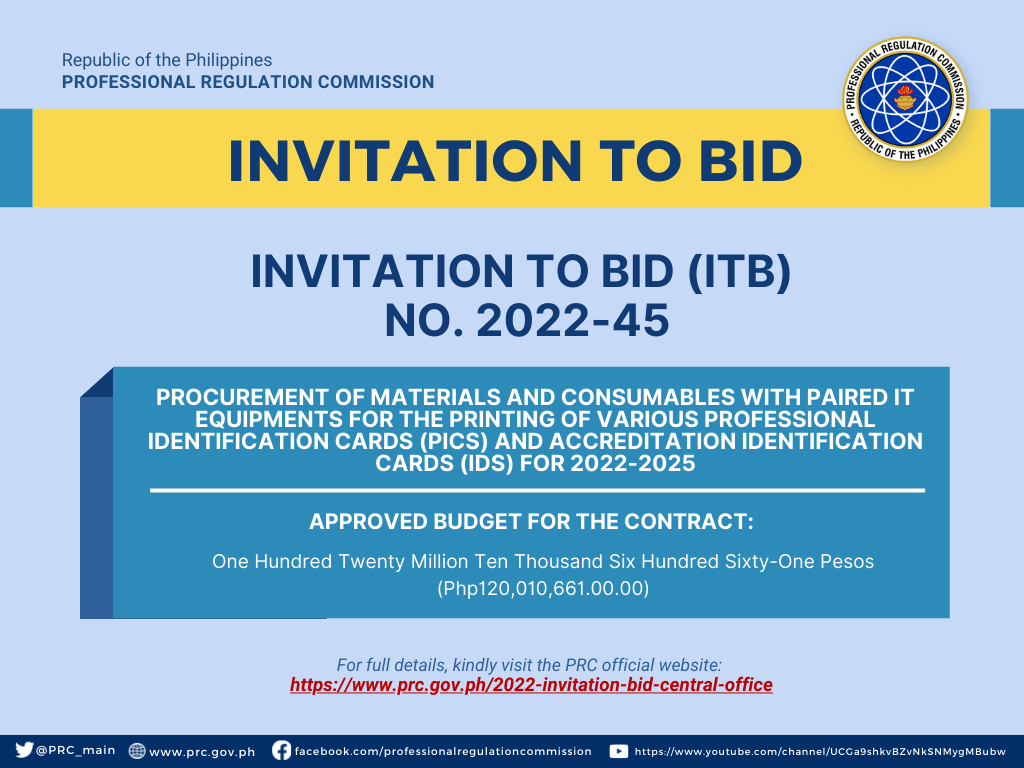 Republic of the Philippines
PROFESSIONAL REGULATION COMMISSION

PROFESSIONAL REGULATION COMMISSION
REPUBLIC OF THE PHILIPPINES

INVITATION TO BID

INVITATION TO BID (ITB)
NO. 2022-45

PROCUREMENT OF MATERIALS AND CONSUMABLES WITH PAIRED IT EQUIPMENTS FOR THE PRINTING OF VARIOUS PROFESSIONAL IDENTIFICATION CARDS (PICS) AND ACCREDITATION IDENTIFICATION CARDS (IDS) FOR 2022-2025

APPROVED BUDGET FOR THE CONTRACT:

One Hundred Twenty Million Ten Thousand Six Hundred Sixty-One Pesos (Php120,010,661.00.00)

For full details, kindly visit the PRC official website:
https://www.prc.gov.ph/2022-invitation-bid-central-office

@PRC_main www.prc.gov.ph facebook.com/professionalregulationcommission https://www.youtube.com/channel/UCGa9shkvBZvNkSNMygMBubw